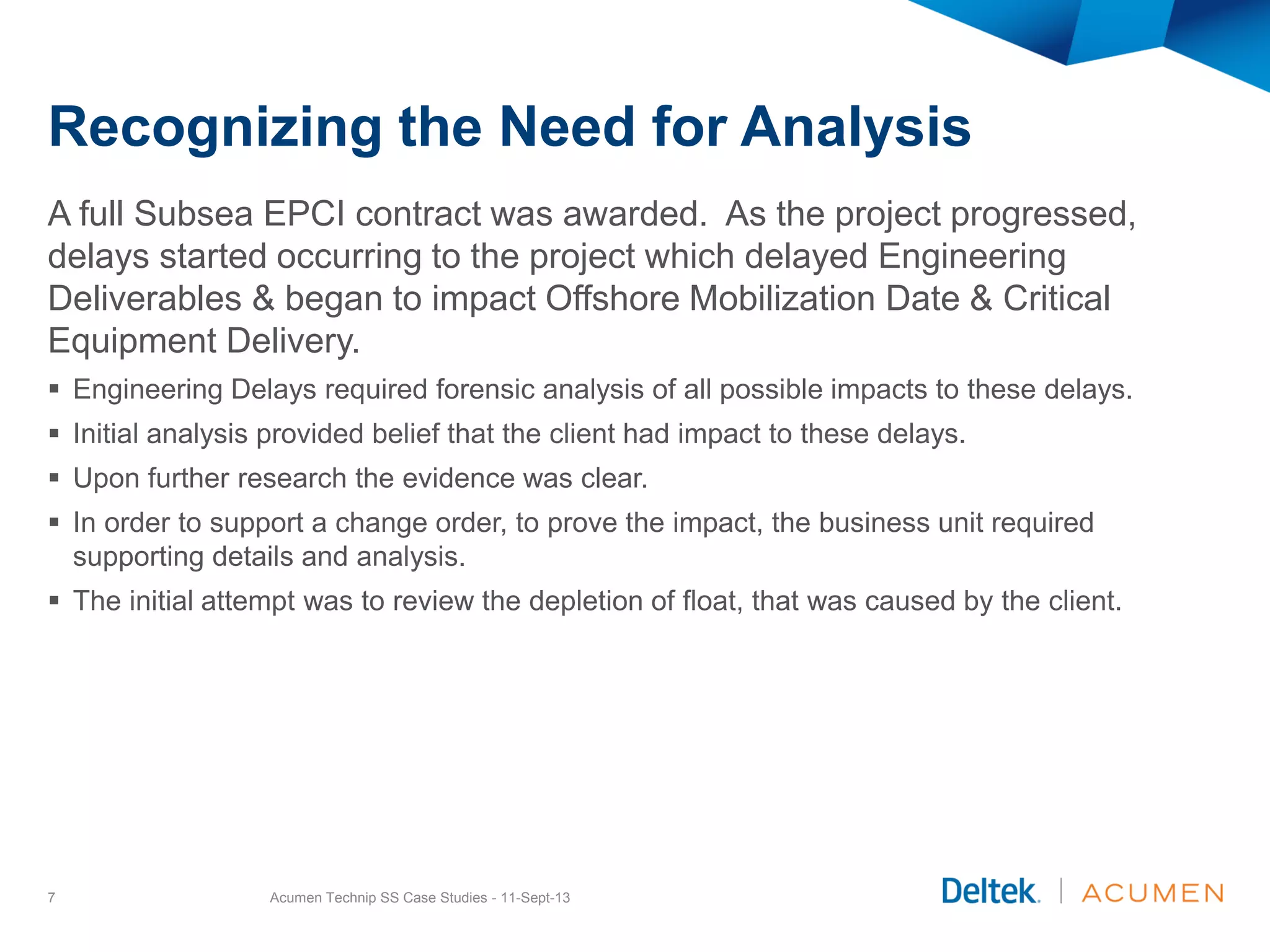 Recognizing the Need for Analysis

A full Subsea EPCI contract was awarded. As the project progressed, delays started occurring to the project which delayed Engineering Deliverables & began to impact Offshore Mobilization Date & Critical Equipment Delivery.

▪ Engineering Delays required forensic analysis of all possible impacts to these delays.
▪ Initial analysis provided belief that the client had impact to these delays.
▪ Upon further research the evidence was clear.
▪ In order to support a change order, to prove the impact, the business unit required supporting details and analysis.
▪ The initial attempt was to review the depletion of float, that was caused by the client.

7 Acumen Technip SS Case Studies - 11-Sept-13

Deltek. | ACUMEN